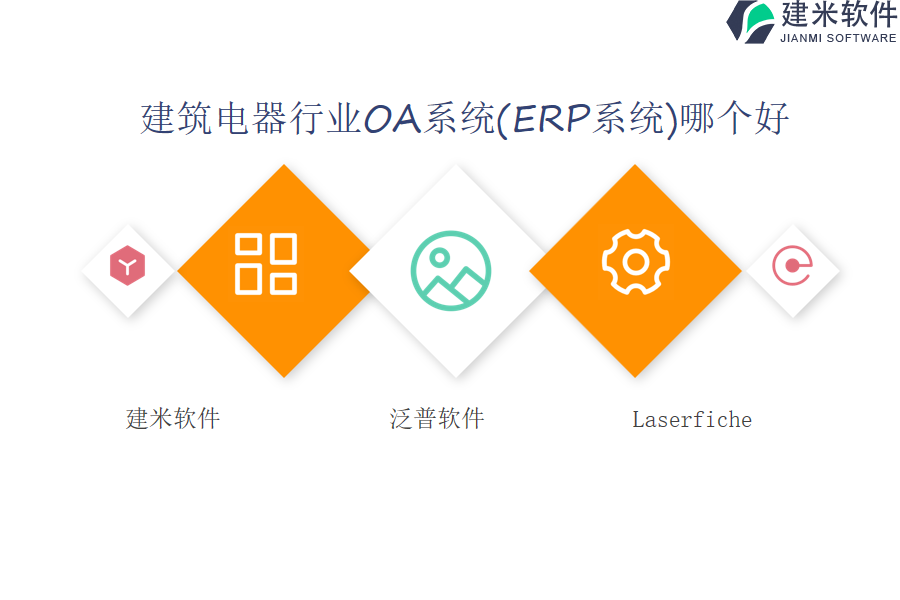 建米软件
JIANMI SOFTWARE

建筑电器行业OA系统(ERP系统)哪个好

建米软件

泛普软件

Laserfiche